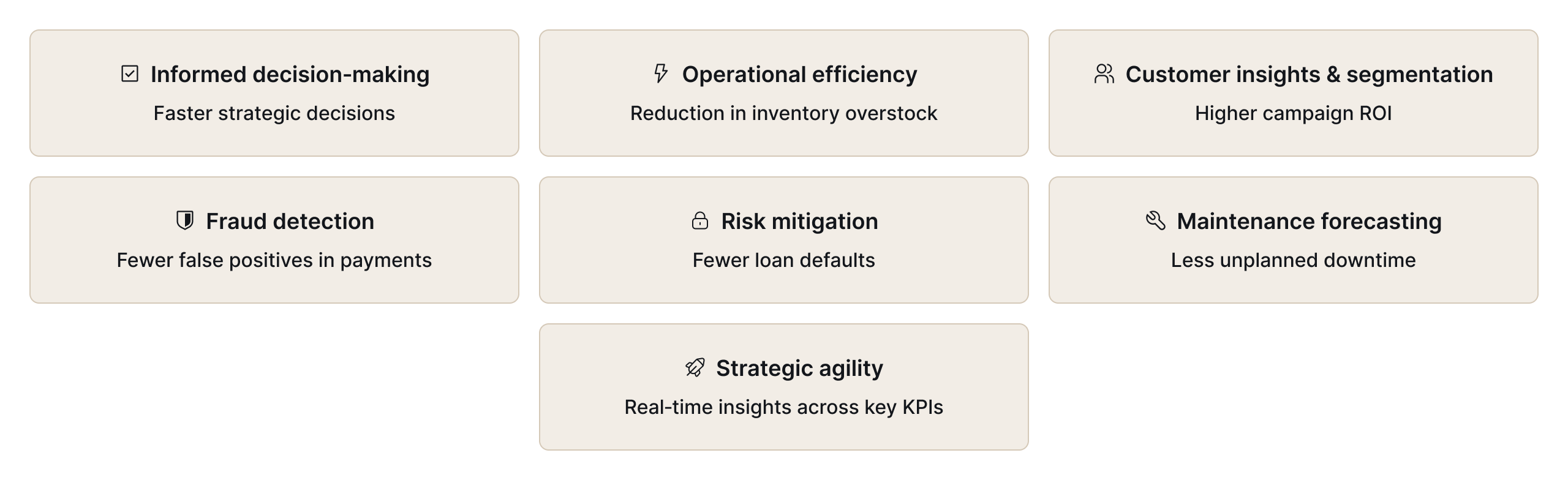 Informed decision-making
Faster strategic decisions

Operational efficiency
Reduction in inventory overstock

Customer insights & segmentation
Higher campaign ROI

Fraud detection
Fewer false positives in payments

Risk mitigation
Fewer loan defaults

Maintenance forecasting
Less unplanned downtime

Strategic agility
Real-time insights across key KPIs